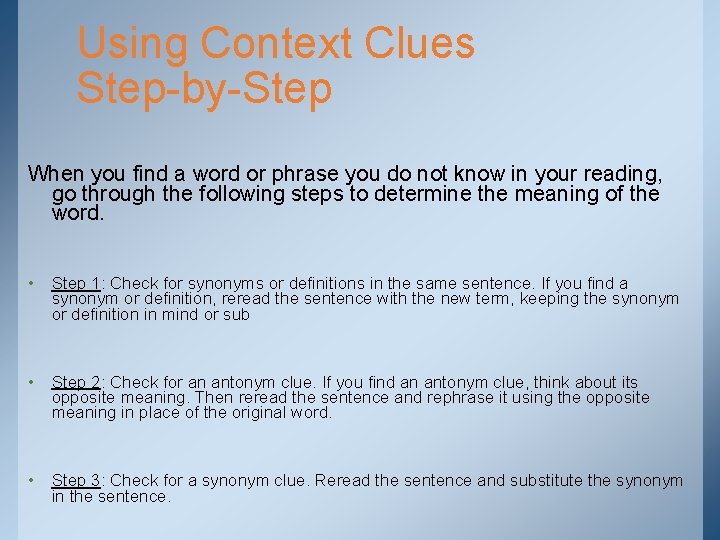 Using Context Clues Step-by-Step

When you find a word or phrase you do not know in your reading, go through the following steps to determine the meaning of the word.

• Step 1: Check for synonyms or definitions in the same sentence. If you find a synonym or definition, reread the sentence with the new term, keeping the synonym or definition in mind or sub

• Step 2: Check for an antonym clue. If you find an antonym clue, think about its opposite meaning. Then reread the sentence and rephrase it using the opposite meaning in place of the original word.

• Step 3: Check for a synonym clue. Reread the sentence and substitute the synonym in the sentence.